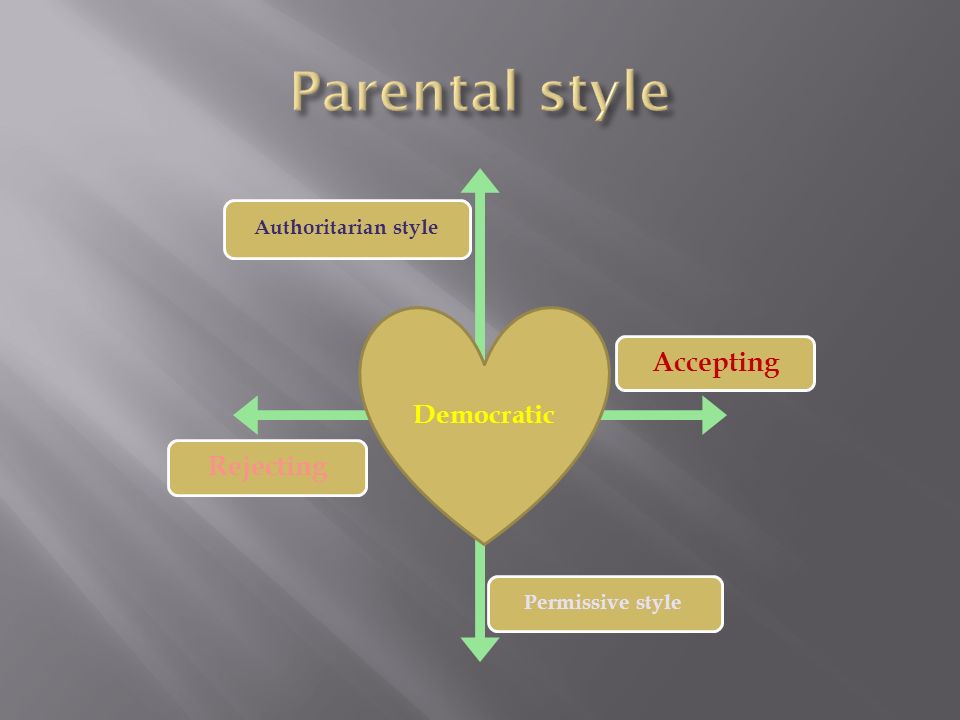 Parental style

Authoritarian style

Accepting

Democratic

Rejecting

Permissive style